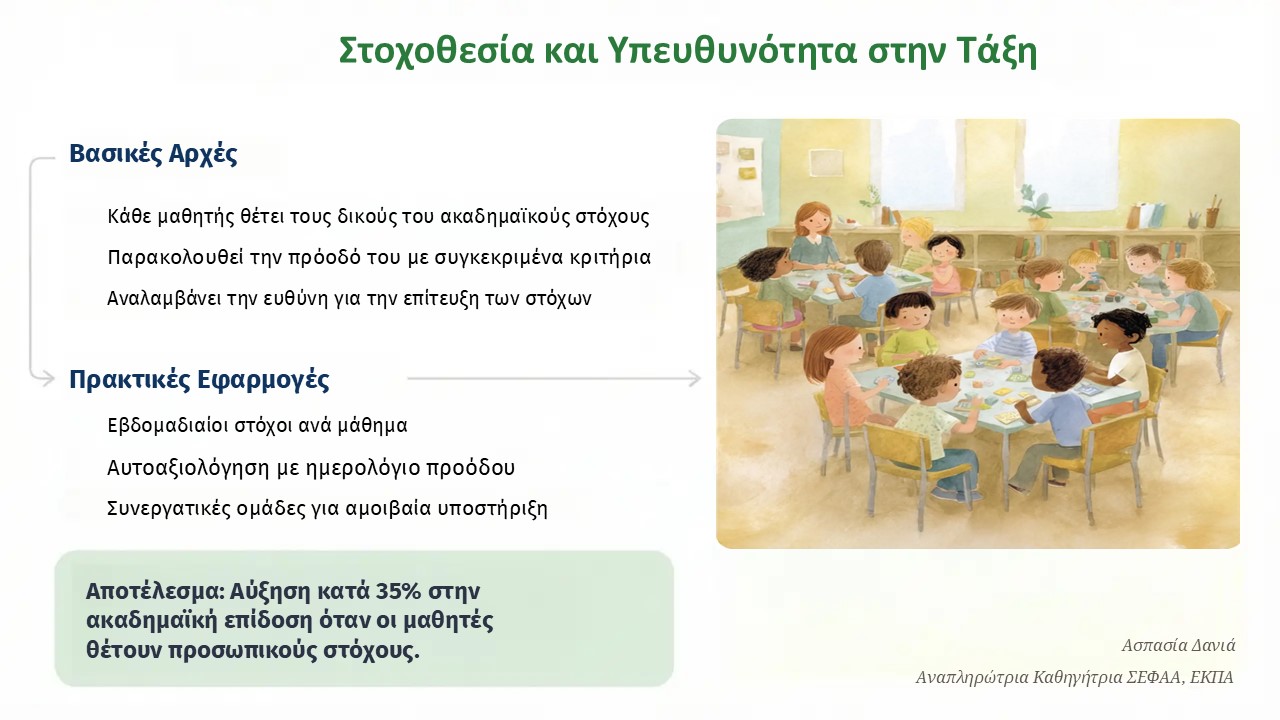 Στοχοθεσία και Υπευθυνότητα στην Τάξη

Βασικές Αρχές

Κάθε μαθητής θέτει τους δικούς του ακαδημαϊκούς στόχους

Παρακολουθεί την πρόοδό του με συγκεκριμένα κριτήρια

Αναλαμβάνει την ευθύνη για την επίτευξη των στόχων

Πρακτικές Εφαρμογές

Εβδομαδιαίοι στόχοι ανά μάθημα

Αυτοαξιολόγηση με ημερολόγιο προόδου

Συνεργατικές ομάδες για αμοιβαία υποστήριξη

Αποτέλεσμα: Αύξηση κατά 35% στην ακαδημαϊκή επίδοση όταν οι μαθητές θέτουν προσωπικούς στόχους.

Ασπασία Δανιά

Αναπληρώτρια Καθηγήτρια ΣΕΦΑΑ, ΕΚΠΑ